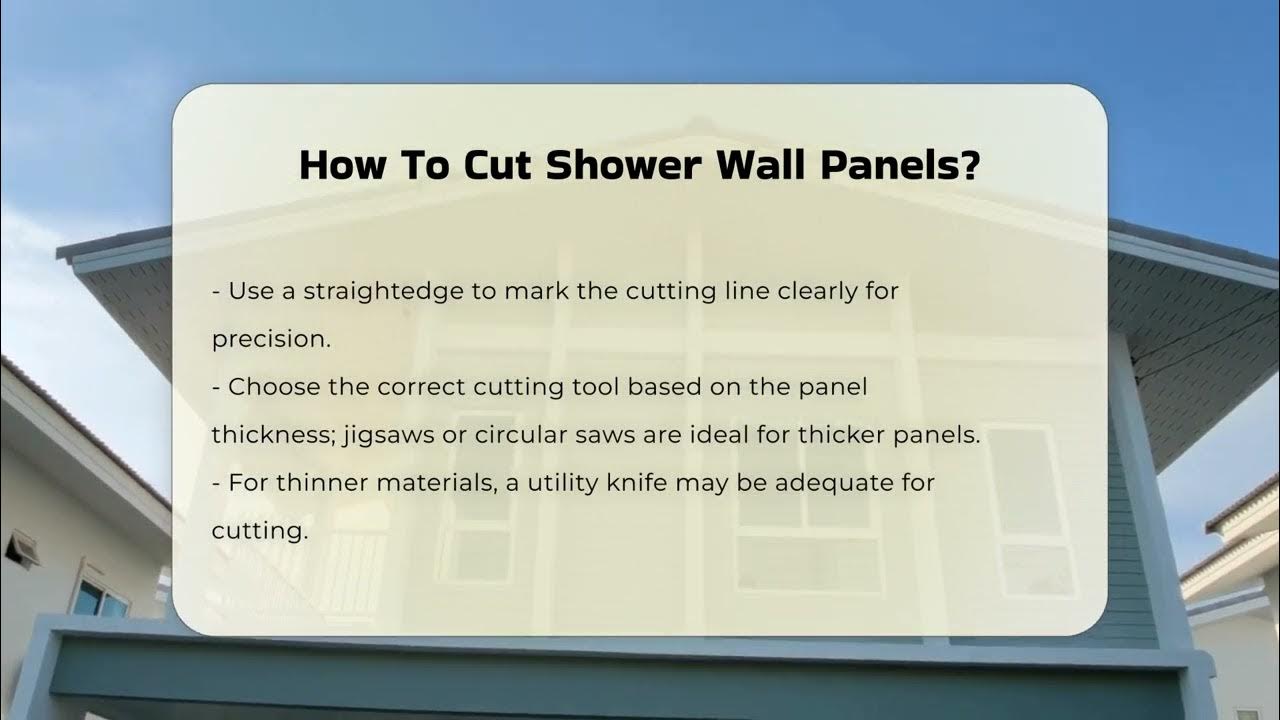 How To Cut Shower Wall Panels?

- Use a straightedge to mark the cutting line clearly for precision.
- Choose the correct cutting tool based on the panel thickness; jigsaws or circular saws are ideal for thicker panels.
- For thinner materials, a utility knife may be adequate for cutting.